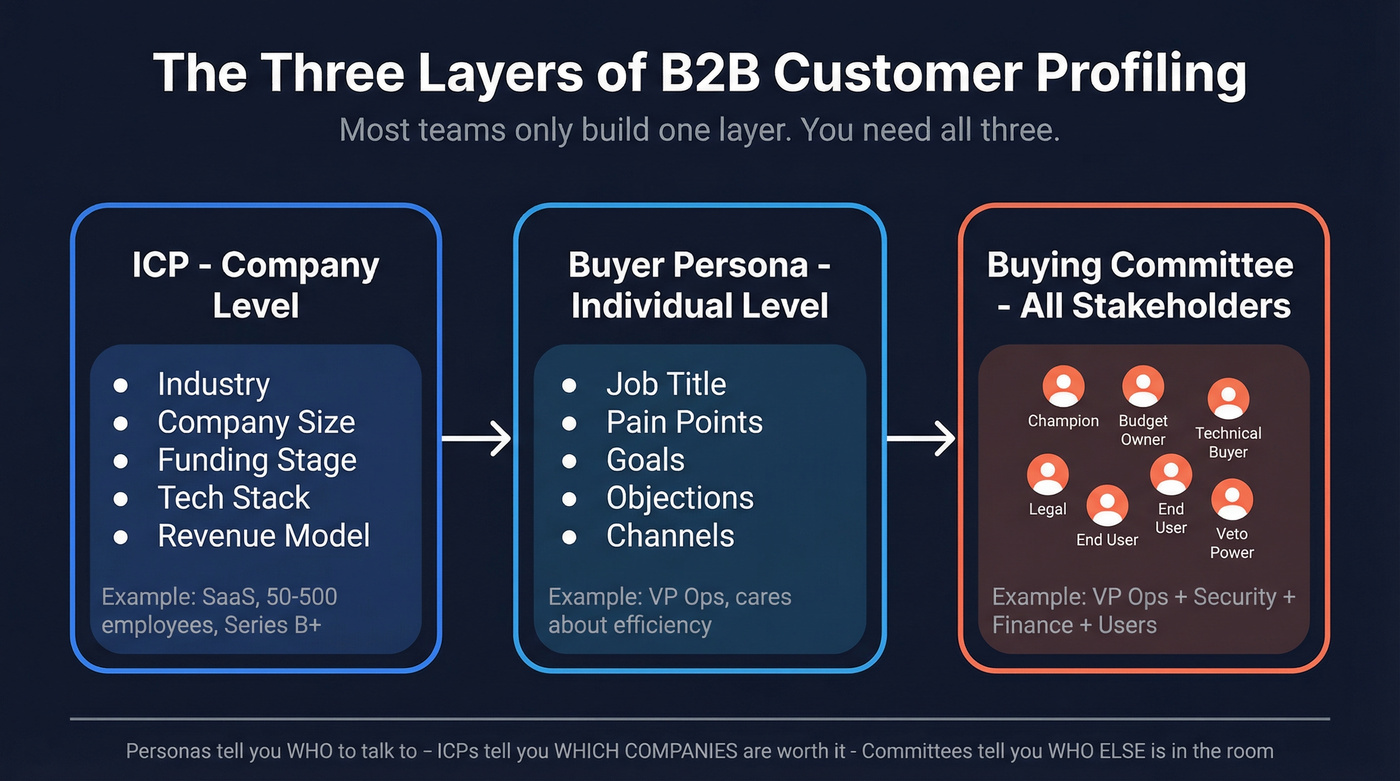 The Three Layers of B2B Customer Profiling

Most teams only build one layer. You need all three.

ICP - Company Level

- Industry
- Company Size
- Funding Stage
- Tech Stack
- Revenue Model

Example: SaaS, 50-500 employees, Series B+

Buyer Persona - Individual Level

- Job Title
- Pain Points
- Goals
- Objections
- Channels

Example: VP Ops, cares about efficiency

Buying Committee - All Stakeholders

Champion
Budget Owner
Technical Buyer
Legal
End User
End User
Veto Power

Example: VP Ops + Security + Finance + Users

Personas tell you WHO to talk to – ICPs tell you WHICH COMPANIES are worth it - Committees tell you WHO ELSE is in the room